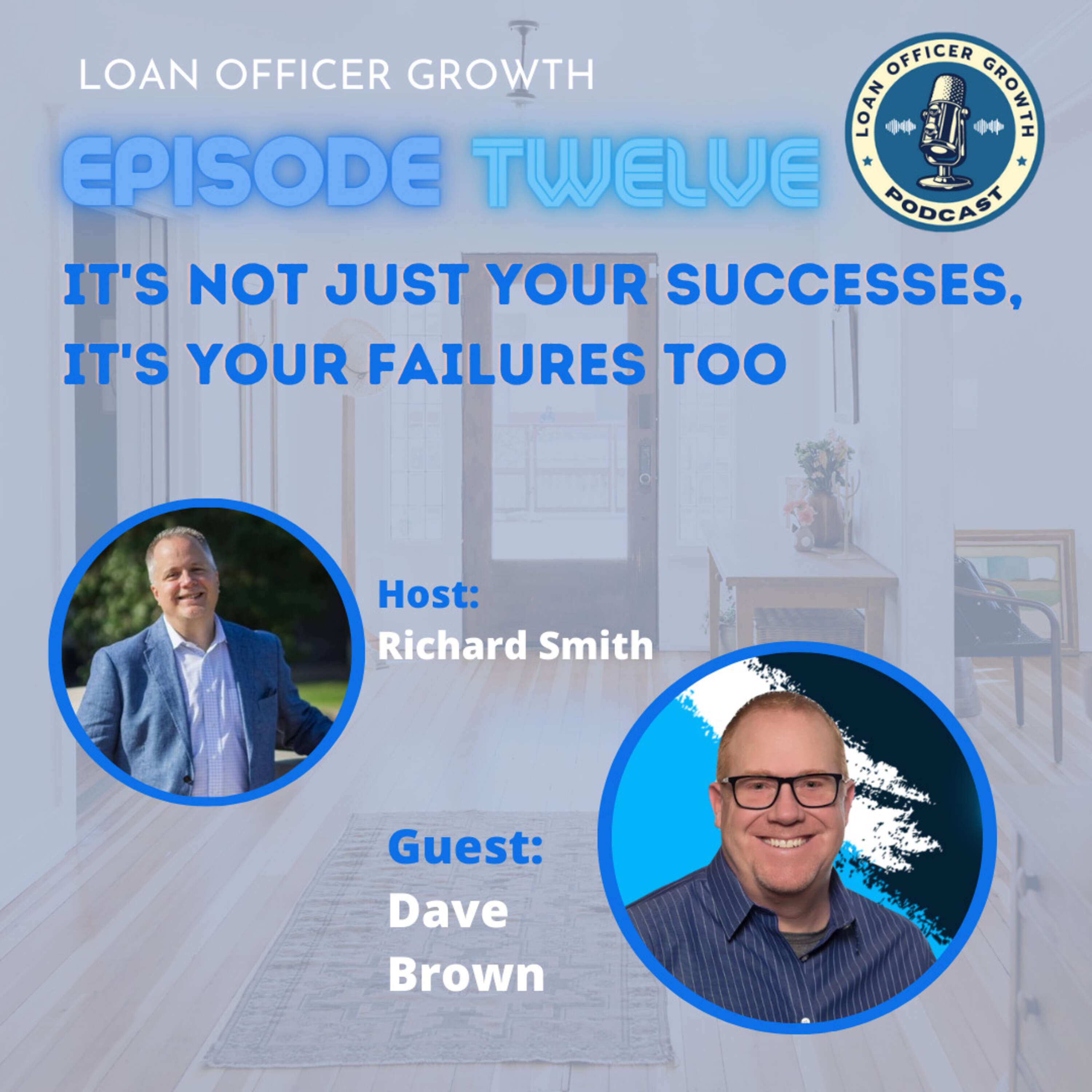 LOAN OFFICER GROWTH

LOAN OFFICER GROWTH
PODCAST

EPISODE TWELVE

IT'S NOT JUST YOUR SUCCESSES, IT'S YOUR FAILURES TOO

Host:
Richard Smith

Guest:
Dave
Brown